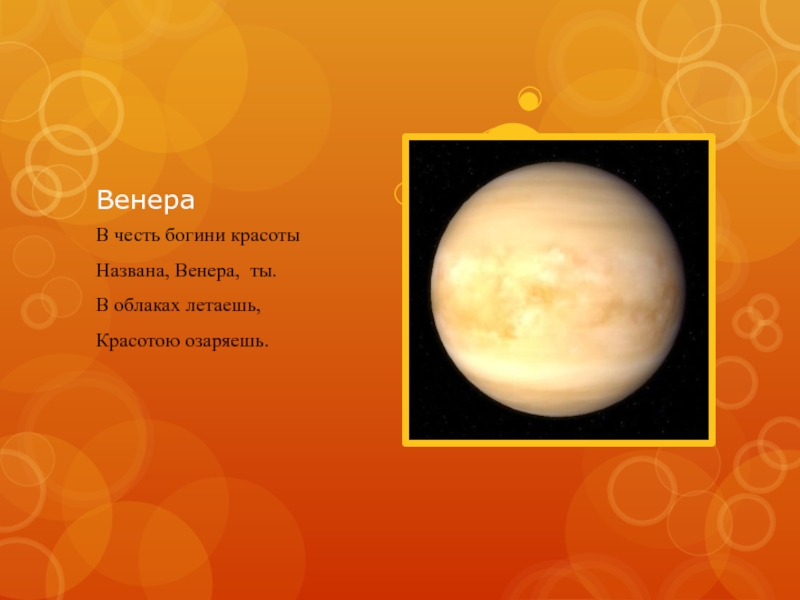 Венера

В честь богини красоты

Названа, Венера,  ты.

В облаках летаешь,

Красотою озаряешь.